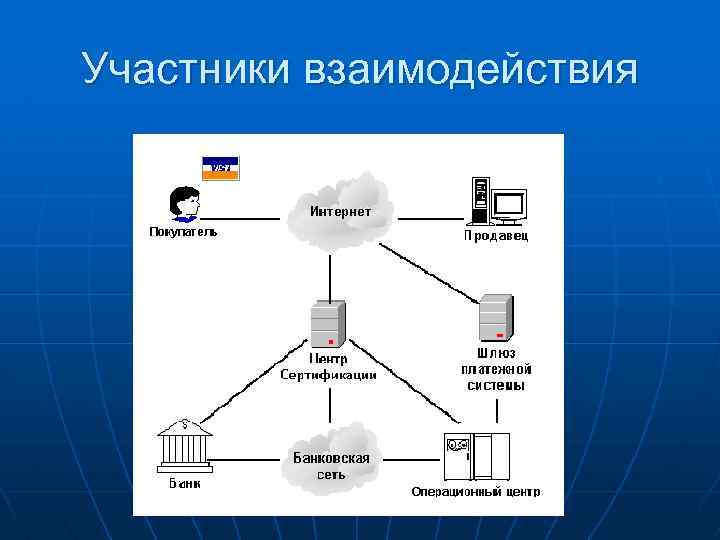 Участники взаимодействия

VISA

Покупатель

Интернет

Продавец

Центр Сертификации

Шлюз платежной системы

Банк

Банковская сеть

Операционный центр